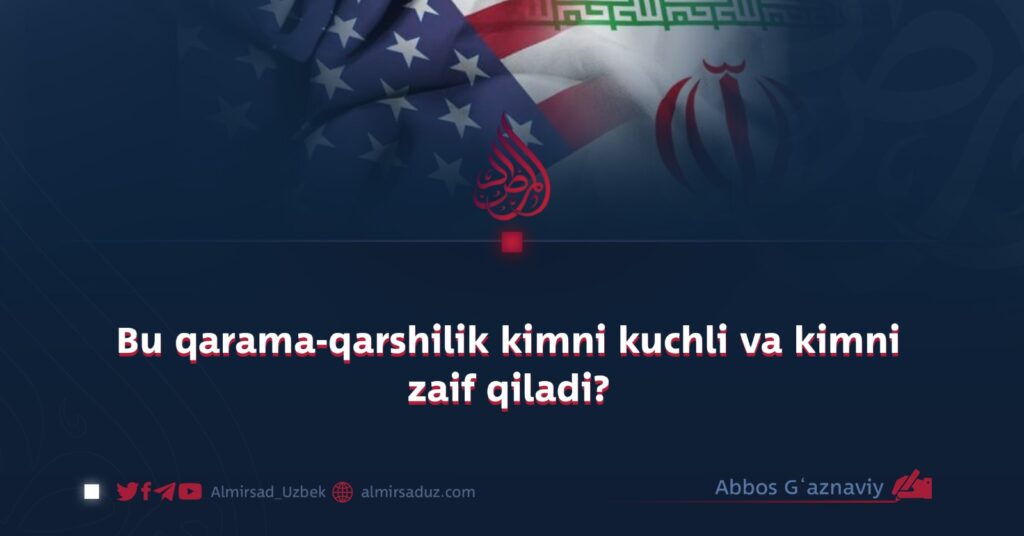 Bu qarama-qarshilik kimni kuchli va kimni zaif qiladi?

Almirsad_Uzbek almirsaduz.com

Abbos Gʻaznaviy